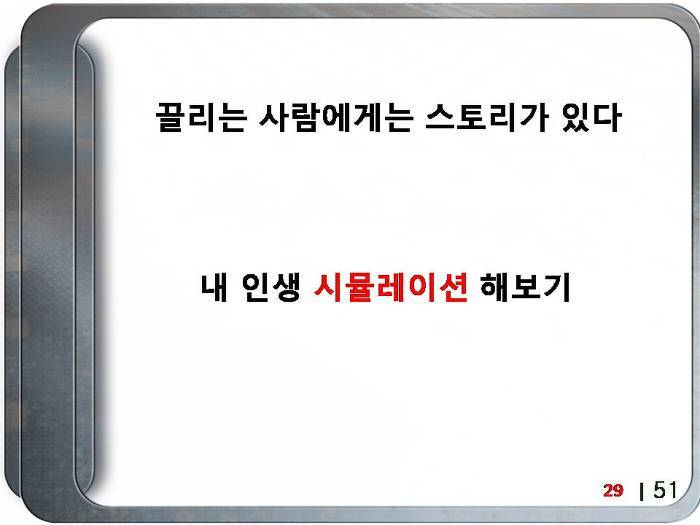 끌리는 사람에게는 스토리가 있다

내 인생 시뮬레이션 해보기

29 | 51